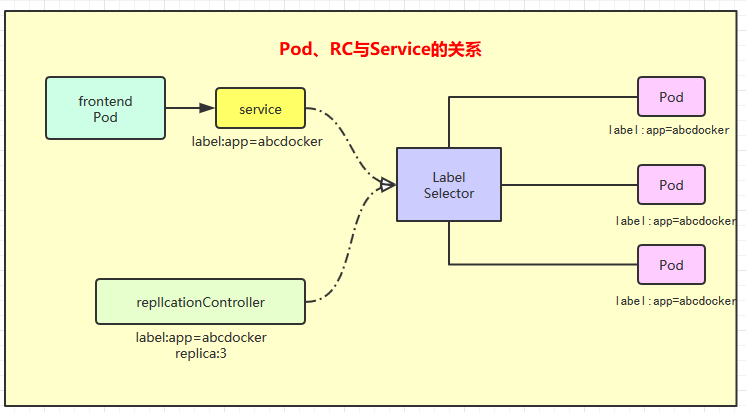 Pod、RC与Service的关系

frontend Pod

service

label:app=abcdocker

Label Selector

Pod

label:app=abcdocker

Pod

label:app=abcdocker

Pod

label:app=abcdocker

repllcationController

label:app=abcdocker
replica:3